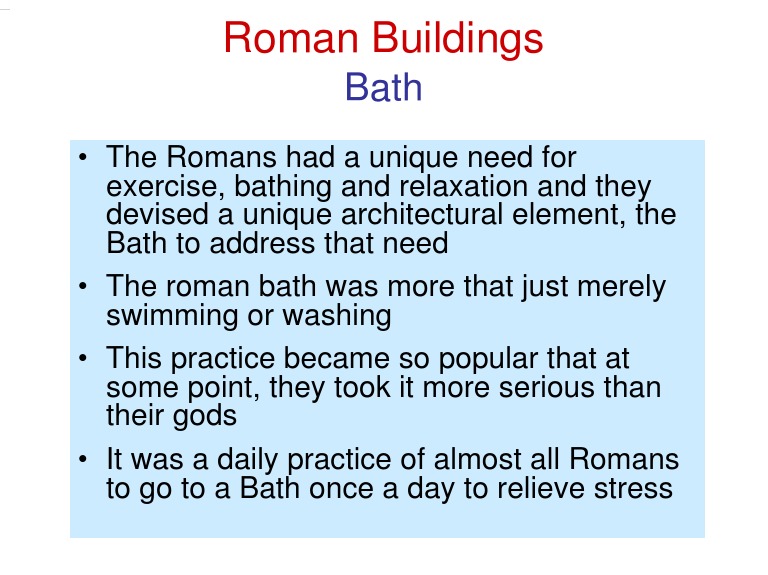 Roman Buildings
Bath

• The Romans had a unique need for exercise, bathing and relaxation and they devised a unique architectural element, the Bath to address that need

• The roman bath was more that just merely swimming or washing

• This practice became so popular that at some point, they took it more serious than their gods

• It was a daily practice of almost all Romans to go to a Bath once a day to relieve stress